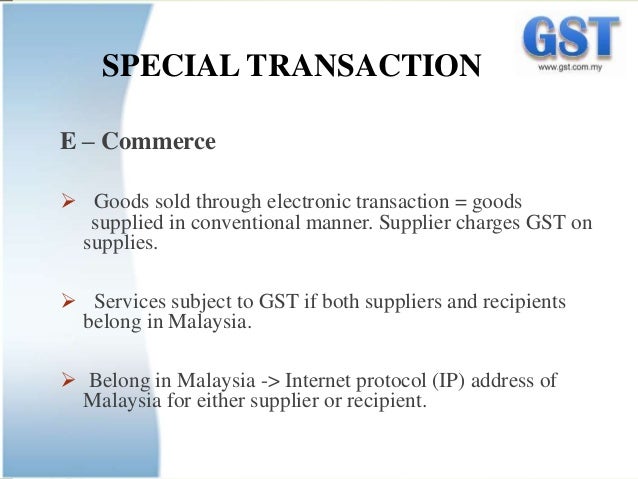 GST
www.gst.com.my

SPECIAL TRANSACTION

E – Commerce

➢ Goods sold through electronic transaction = goods supplied in conventional manner. Supplier charges GST on supplies.

➢ Services subject to GST if both suppliers and recipients belong in Malaysia.

➢ Belong in Malaysia -> Internet protocol (IP) address of Malaysia for either supplier or recipient.